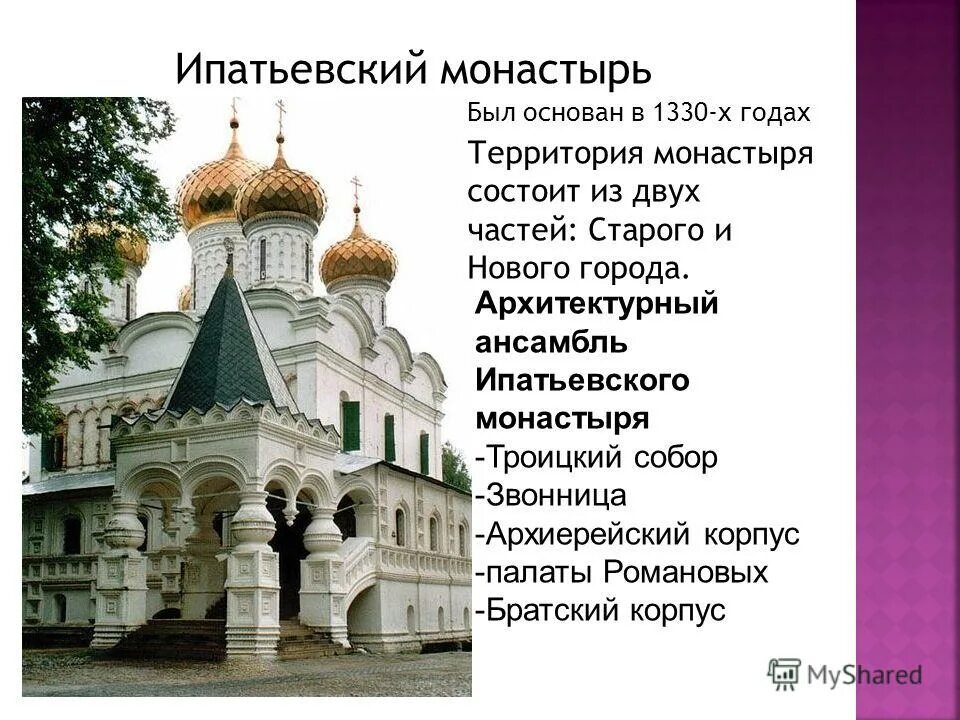 Ипатьевский монастырь

Был основан в 1330-х годах

Территория монастыря состоит из двух частей: Старого и Нового города.

Архитектурный ансамбль Ипатьевского монастыря

-Троицкий собор
-Звонница
-Архиерейский корпус
-палаты Романовых
-Братский корпус

MyShared